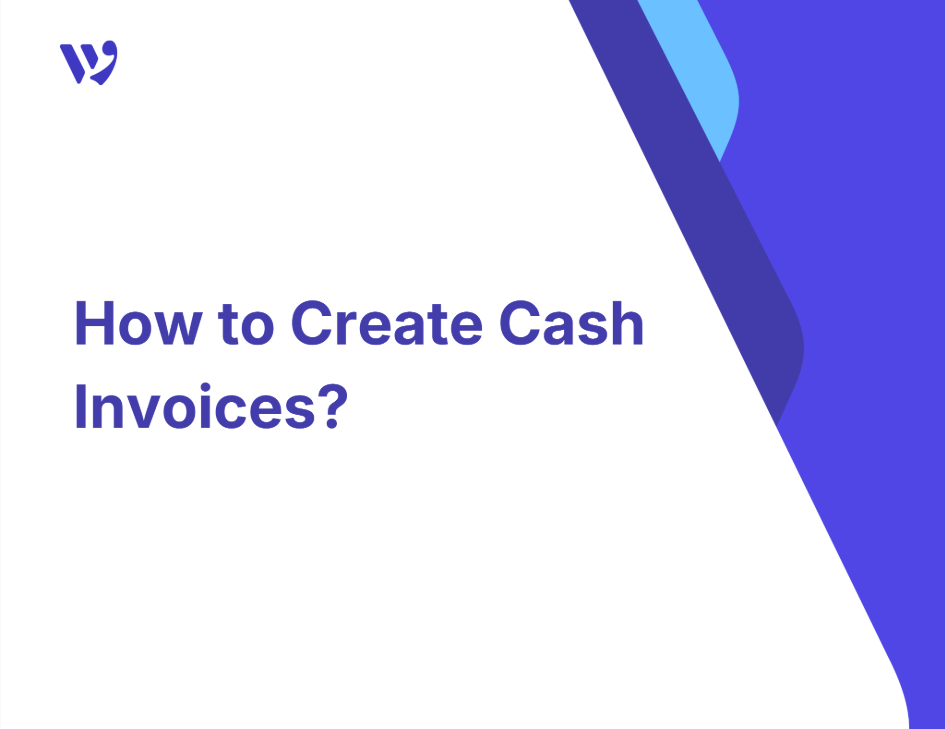 How to Create Cash Invoices?